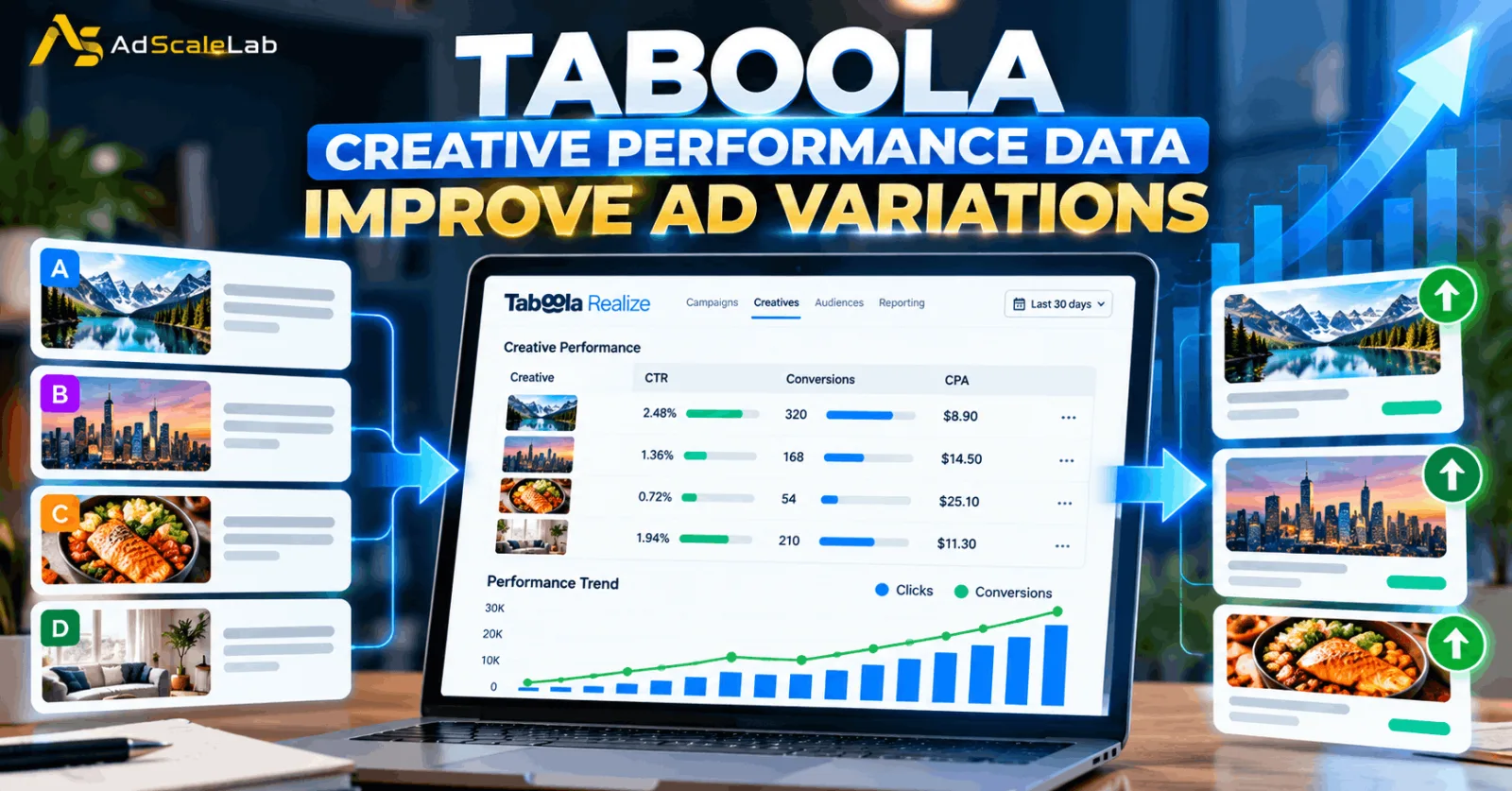 AdScaleLab

TABOOLA

CREATIVE PERFORMANCE DATA

IMPROVE AD VARIATIONS

A

B

C

D

Taboola Realize

Campaigns Creatives Audiences Reporting

Last 30 days

Creative Performance

| Creative | CTR | Conversions | CPA | |
|---|---|---|---|---|
| | 2.48% | 320 | $8.90 | ... |
| | 1.36% | 168 | $14.50 | ... |
| | 0.72% | 54 | $25.10 | ... |
| | 1.94% | 210 | $11.30 | ... |

Performance Trend

Clicks Conversions

30K

20K

10K

0